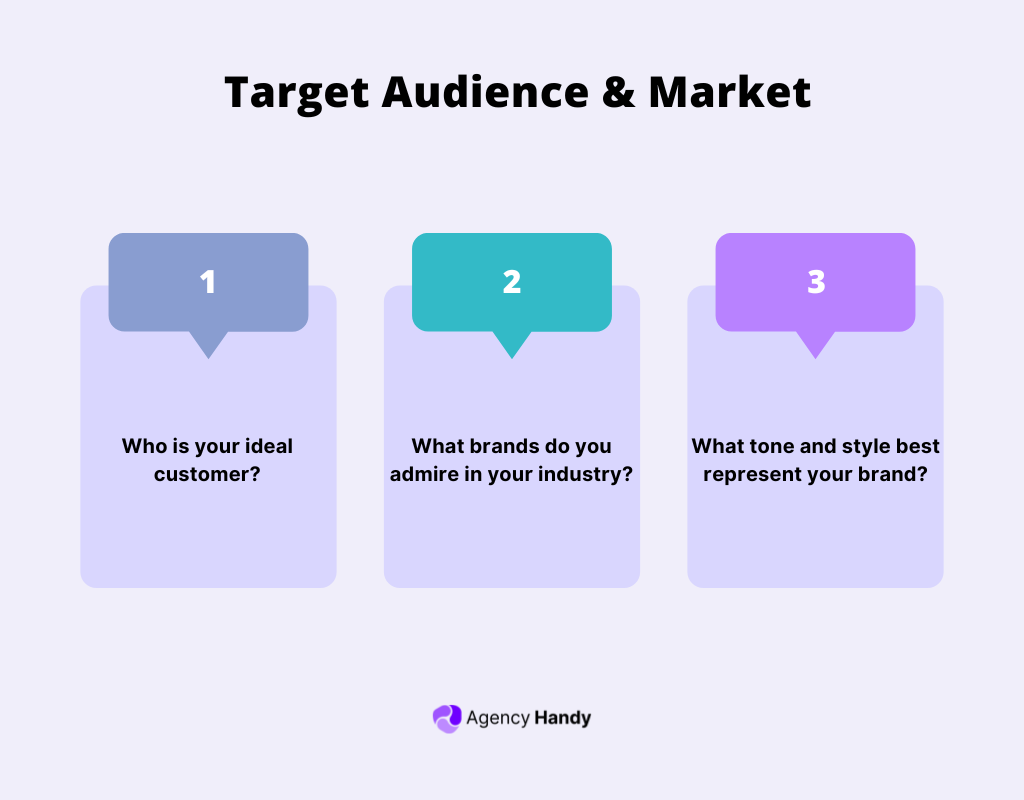 Target Audience & Market

1

Who is your ideal customer?

2

What brands do you admire in your industry?

3

What tone and style best represent your brand?

Agency Handy